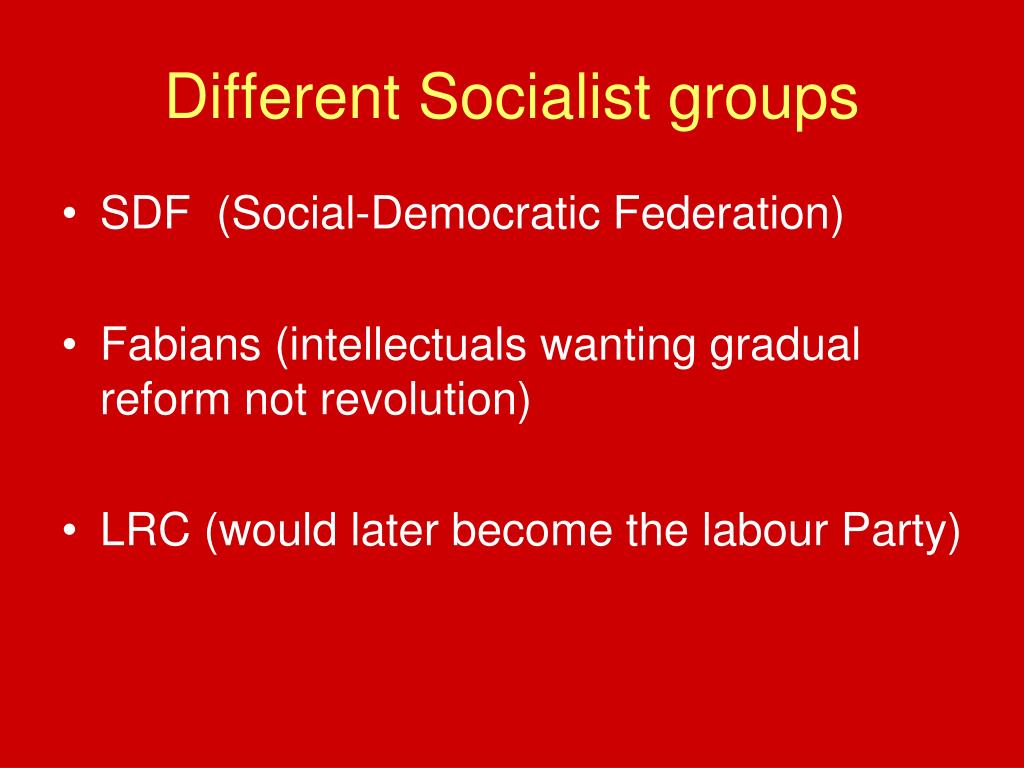 Different Socialist groups

• SDF (Social-Democratic Federation)

• Fabians (intellectuals wanting gradual reform not revolution)

• LRC (would later become the labour Party)